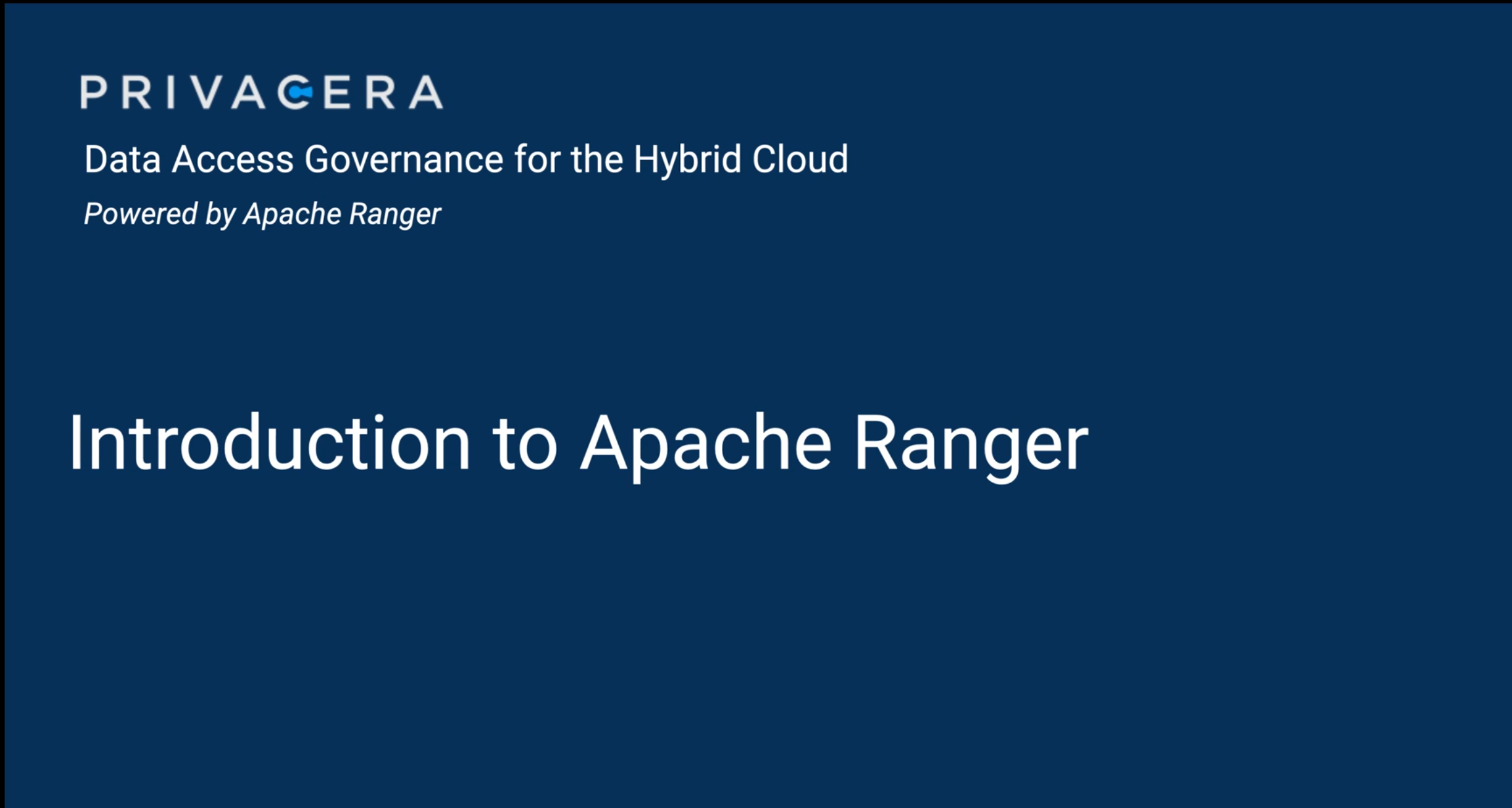 PRIVACERA

Data Access Governance for the Hybrid Cloud

Powered by Apache Ranger

Introduction to Apache Ranger